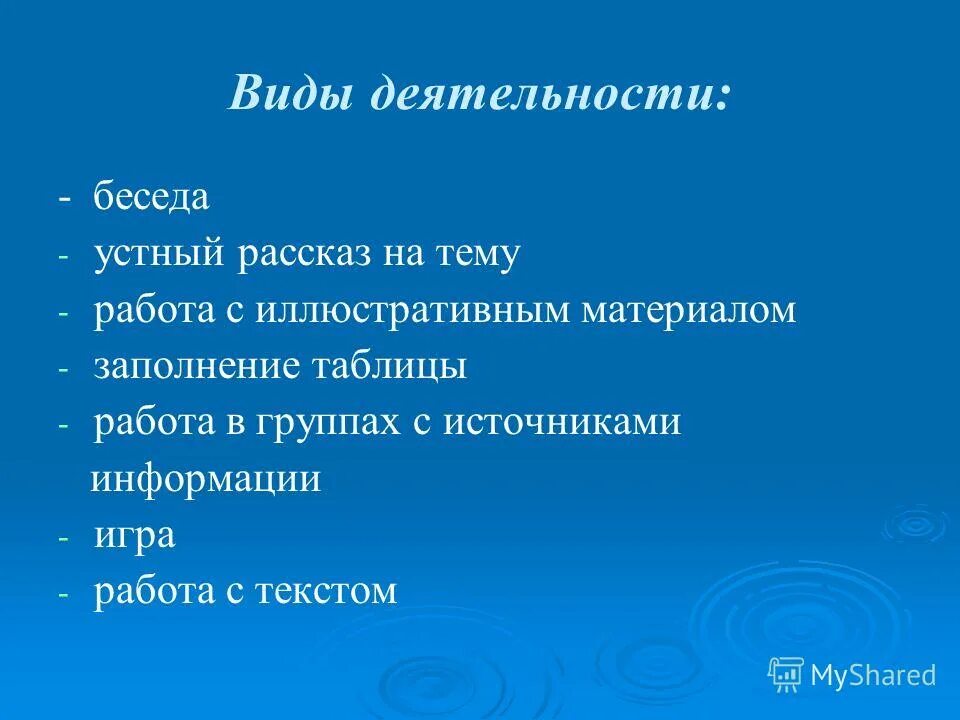 Виды деятельности:

- беседа
- устный рассказ на тему
- работа с иллюстративным материалом
- заполнение таблицы
- работа в группах с источниками информации
- игра
- работа с текстом

MyShared